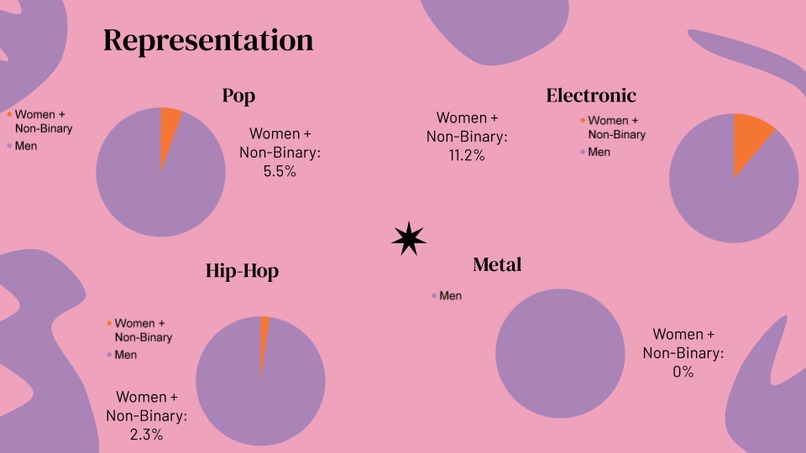 Representation

Pop

Women + Non-Binary
Men

Women + Non-Binary: 5.5%

Electronic

Women + Non-Binary: 11.2%

Women + Non-Binary
Men

Hip-Hop

Women + Non-Binary
Men

Women + Non-Binary: 2.3%

Metal

Men

Women + Non-Binary: 0%